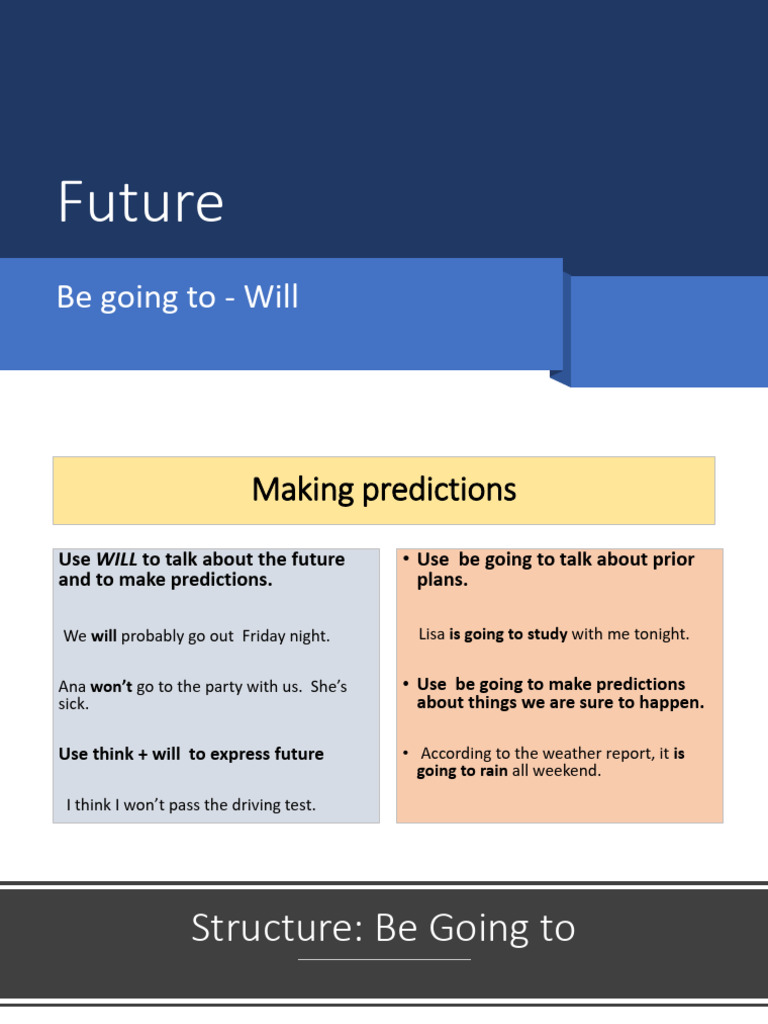 Future

Be going to - Will

Making predictions

Use WILL to talk about the future and to make predictions.

We will probably go out Friday night.

Ana won't go to the party with us. She's sick.

Use think + will to express future

I think I won't pass the driving test.

• Use be going to talk about prior plans.

Lisa is going to study with me tonight.

• Use be going to make predictions about things we are sure to happen.

• According to the weather report, it is going to rain all weekend.

Structure: Be Going to